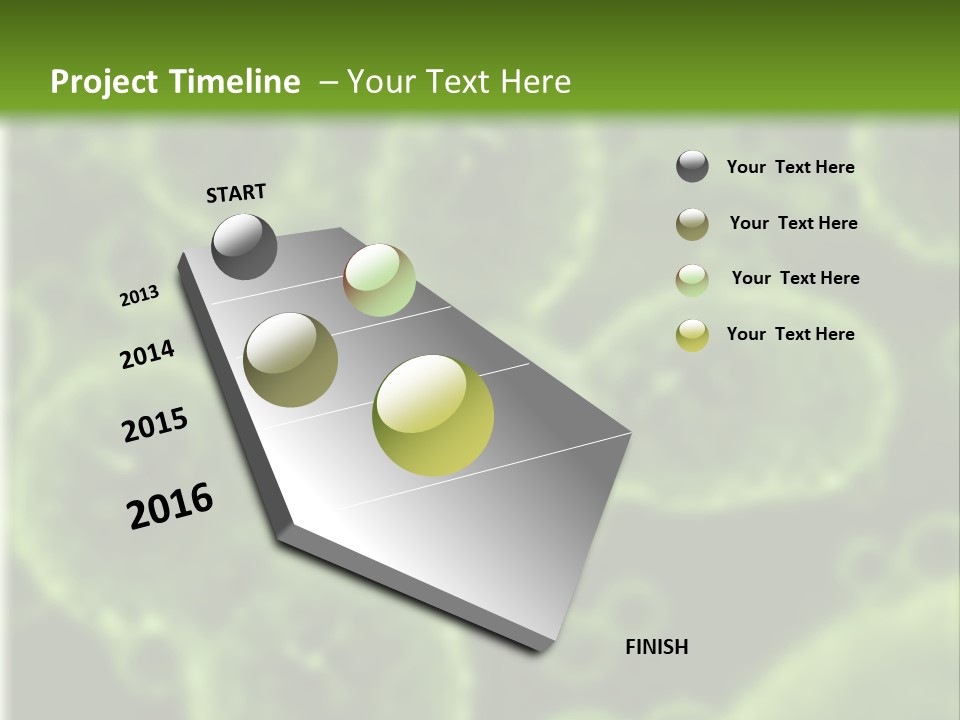 Project Timeline – Your Text Here

START

2013

2014

2015

2016

FINISH

Your Text Here

Your Text Here

Your Text Here

Your Text Here